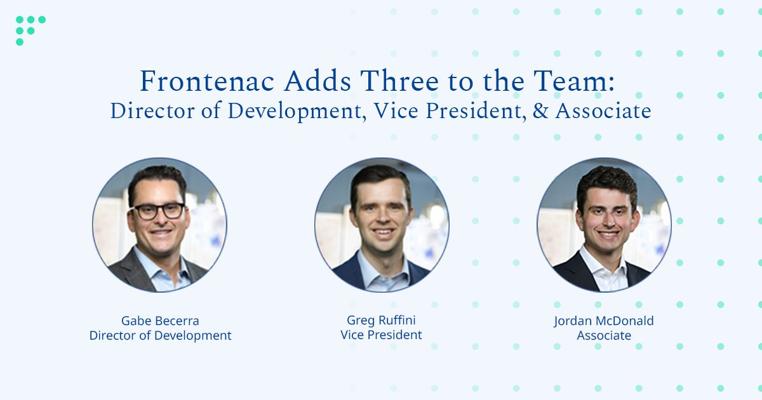 Frontenac Adds Three to the Team:
Director of Development, Vice President, & Associate

Gabe Becerra
Director of Development

Greg Ruffini
Vice President

Jordan McDonald
Associate